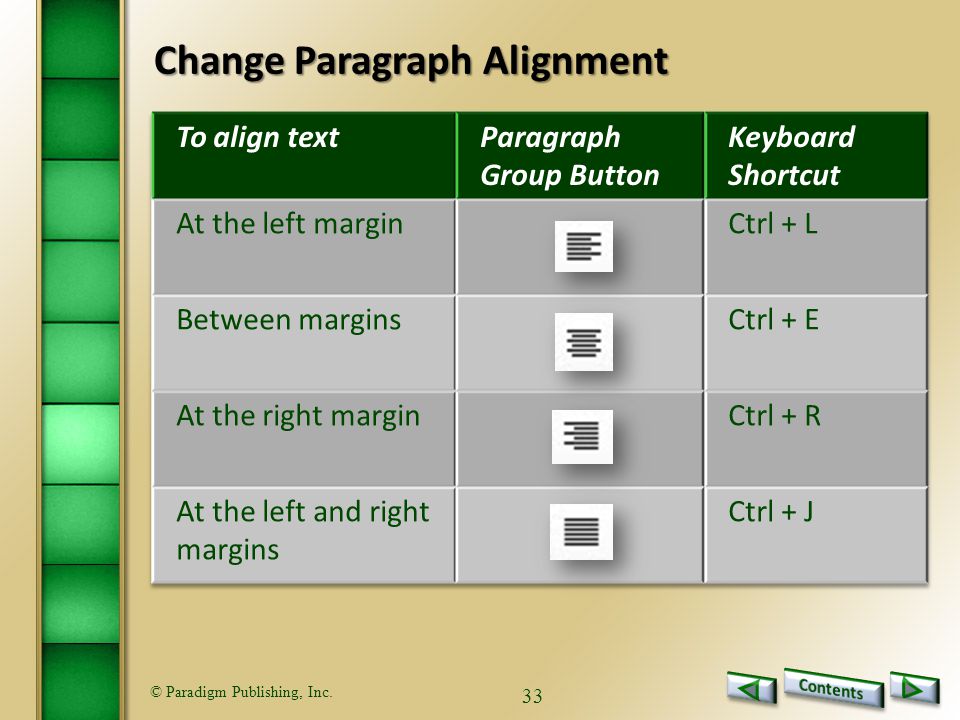 Change Paragraph Alignment

| To align text | Paragraph Group Button | Keyboard Shortcut |
|---|---|---|
| At the left margin | | Ctrl + L |
| Between margins | | Ctrl + E |
| At the right margin | | Ctrl + R |
| At the left and right margins | | Ctrl + J |

© Paradigm Publishing, Inc.

33

Contents